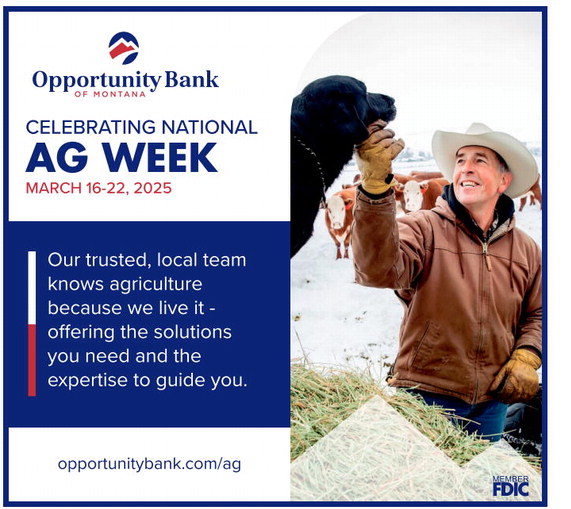 Opportunity Bank
OF MONTANA

CELEBRATING NATIONAL
AG WEEK
MARCH 16-22, 2025

Our trusted, local team knows agriculture because we live it - offering the solutions you need and the expertise to guide you.

opportunitybank.com/ag

MEMBER FDIC